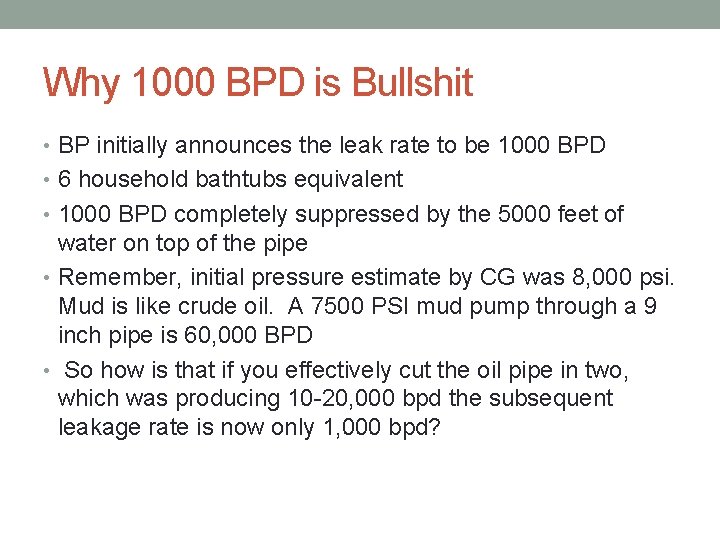 Why 1000 BPD is Bullshit

• BP initially announces the leak rate to be 1000 BPD

• 6 household bathtubs equivalent

• 1000 BPD completely suppressed by the 5000 feet of water on top of the pipe

• Remember, initial pressure estimate by CG was 8,000 psi. Mud is like crude oil. A 7500 PSI mud pump through a 9 inch pipe is 60,000 BPD

• So how is that if you effectively cut the oil pipe in two, which was producing 10-20,000 bpd the subsequent leakage rate is now only 1,000 bpd?